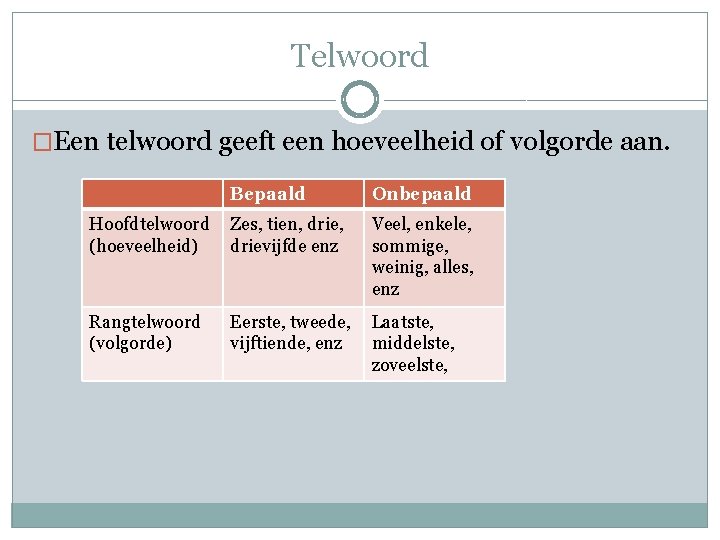 Telwoord

□Een telwoord geeft een hoeveelheid of volgorde aan.

| | Bepaald | Onbepaald |
|---|---|---|
| Hoofdtelwoord (hoeveelheid) | Zes, tien, drie, drievijfde enz | Veel, enkele, sommige, weinig, alles, enz |
| Rangtelwoord (volgorde) | Eerste, tweede, vijftiende, enz | Laatste, middelste, zoveelste, |